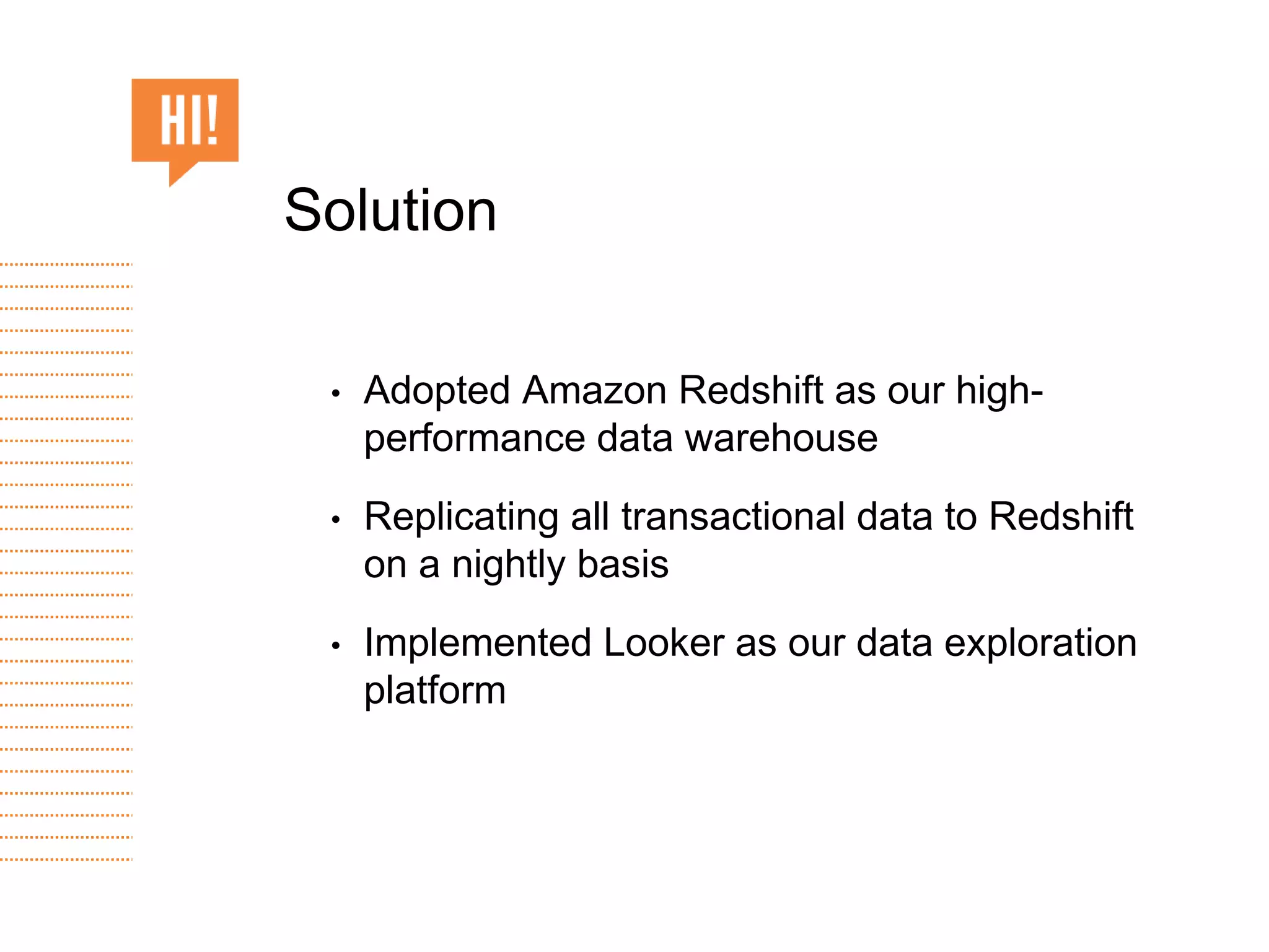 HI!

Solution

• Adopted Amazon Redshift as our high-performance data warehouse

• Replicating all transactional data to Redshift on a nightly basis

• Implemented Looker as our data exploration platform